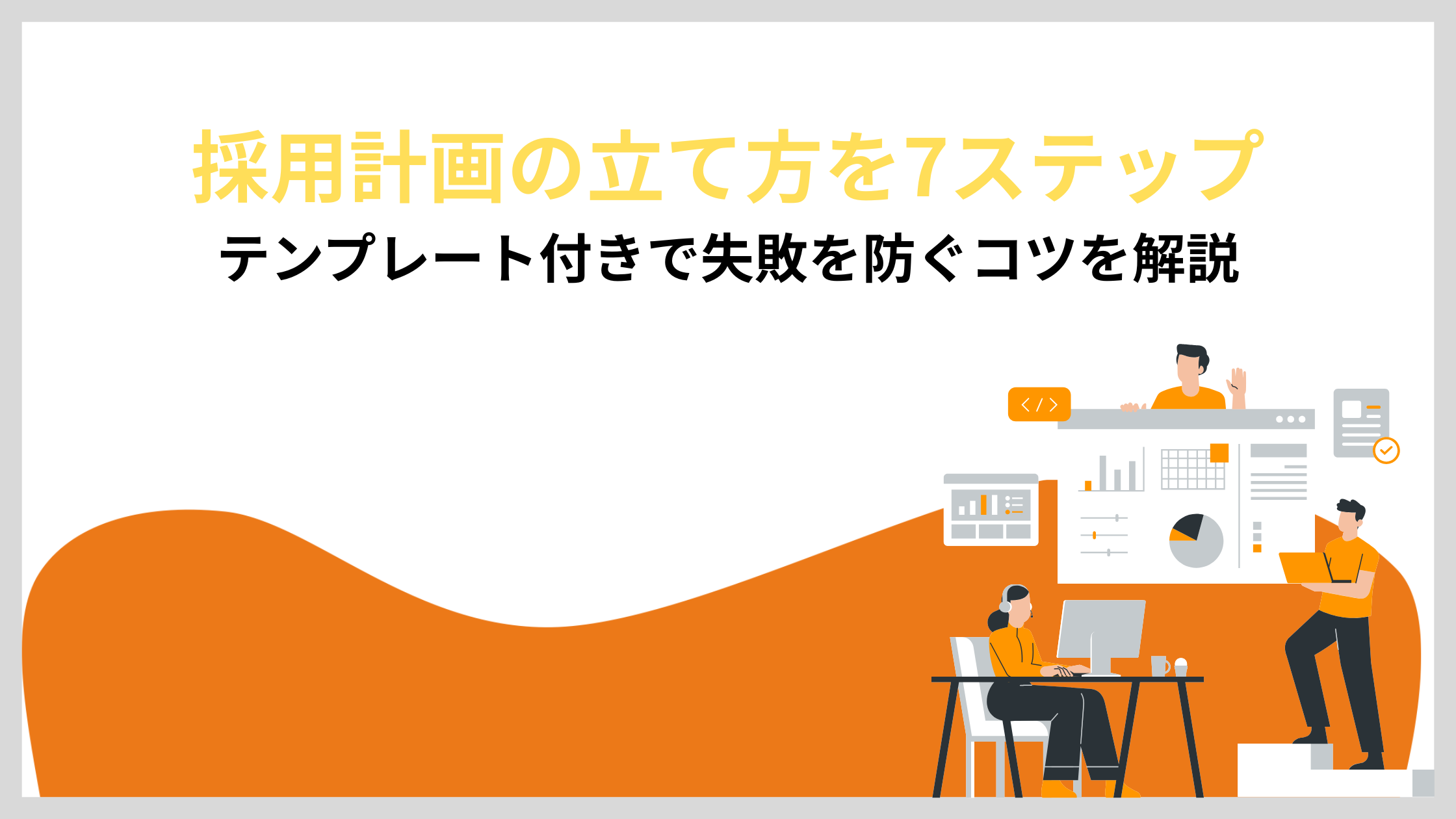 採用計画の立て方を7ステップ

テンプレート付きで失敗を防ぐコツを解説

</ >